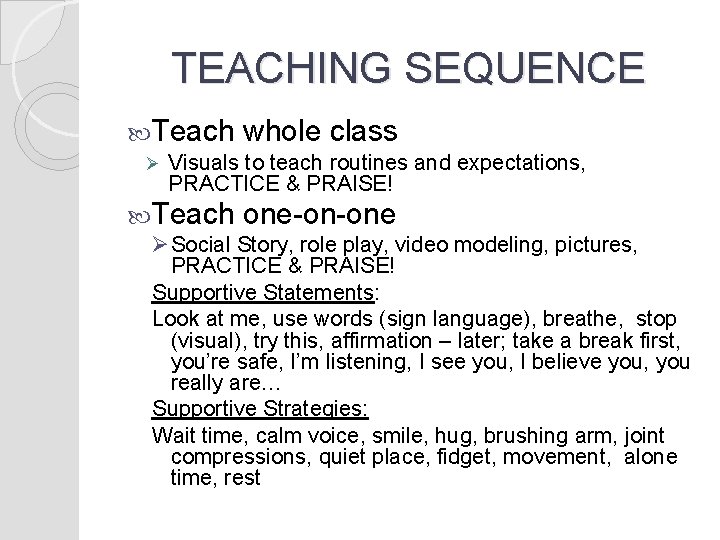 TEACHING SEQUENCE

Teach whole class

Visuals to teach routines and expectations, PRACTICE & PRAISE!

Teach one-on-one

Social Story, role play, video modeling, pictures, PRACTICE & PRAISE!

Supportive Statements:

Look at me, use words (sign language), breathe, stop (visual), try this, affirmation – later; take a break first, you're safe, I'm listening, I see you, I believe you, you really are…

Supportive Strategies:

Wait time, calm voice, smile, hug, brushing arm, joint compressions, quiet place, fidget, movement, alone time, rest